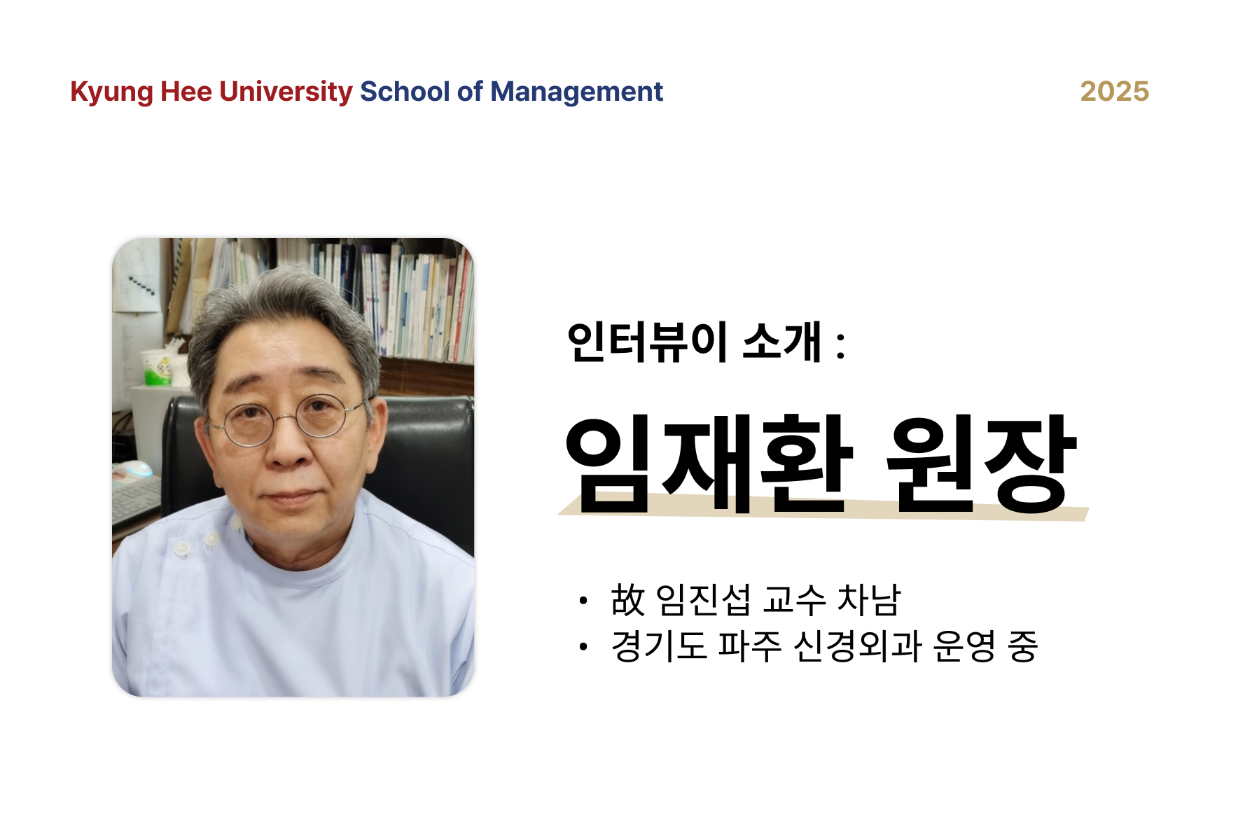 Kyung Hee University School of Management

2025

인터뷰이 소개 :

임재환 원장

• 故 임진섭 교수 차남
• 경기도 파주 신경외과 운영 중